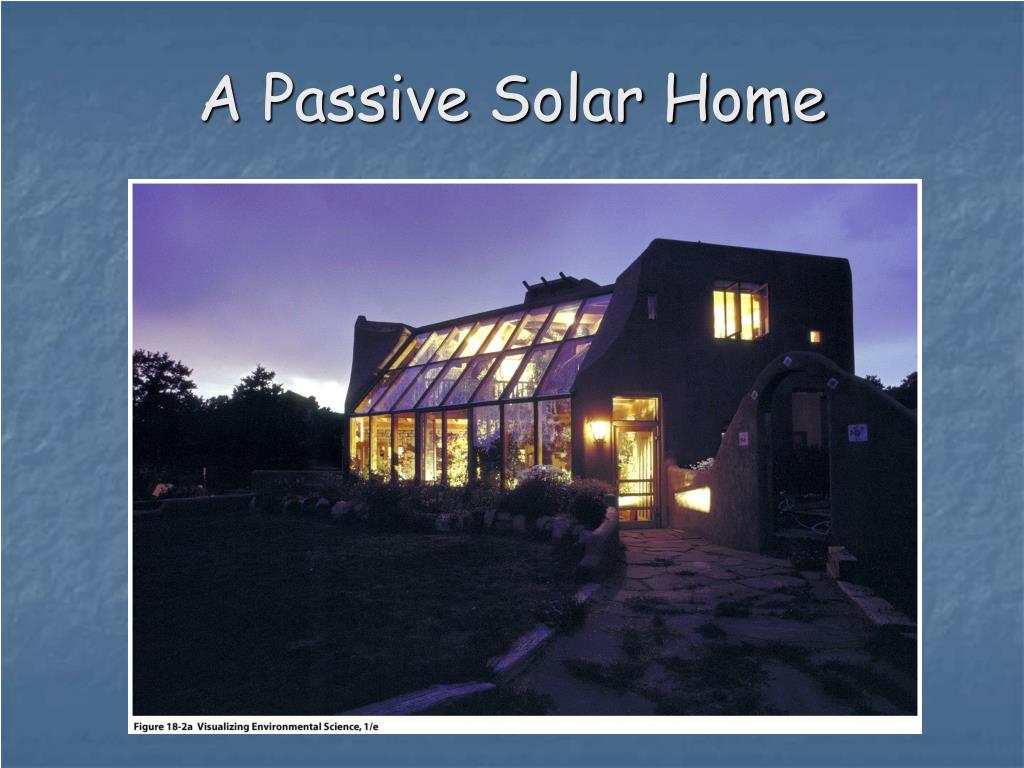 A Passive Solar Home

Figure 18-2a Visualizing Environmental Science, 1/e